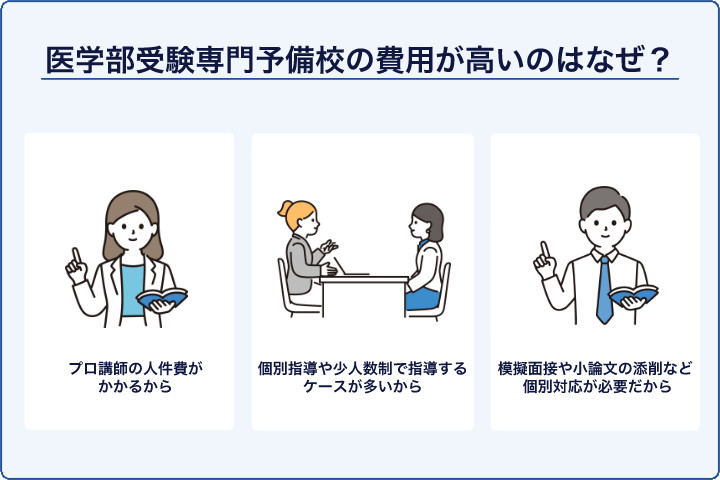 医学部受験専門予備校の費用が高いのはなぜ？

プロ講師の人件費がかかるから

個別指導や少人数制で指導するケースが多いから

模擬面接や小論文の添削など個別対応が必要だから